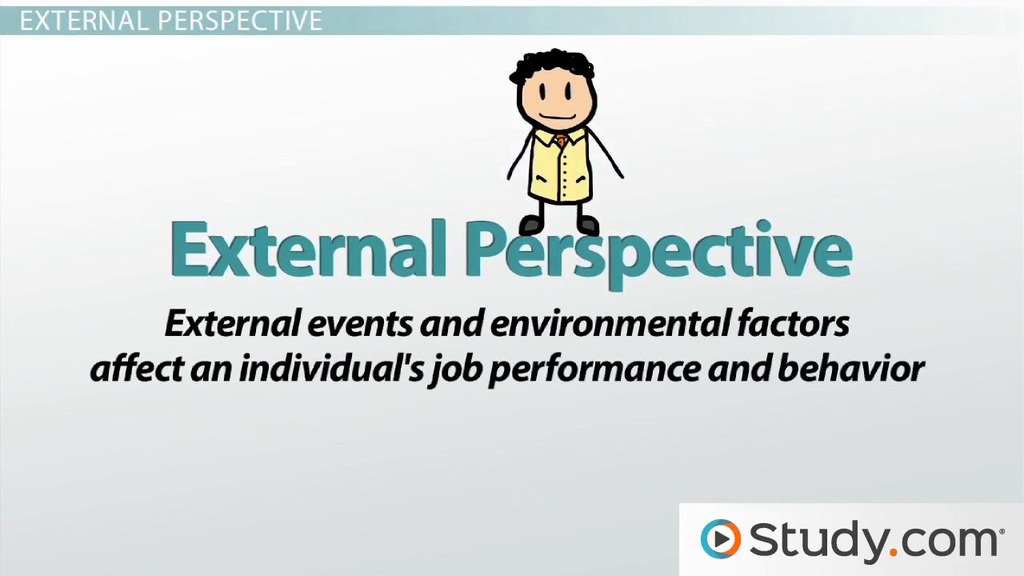 EXTERNAL PERSPECTIVE

External Perspective

External events and environmental factors affect an individual's job performance and behavior

Study.com